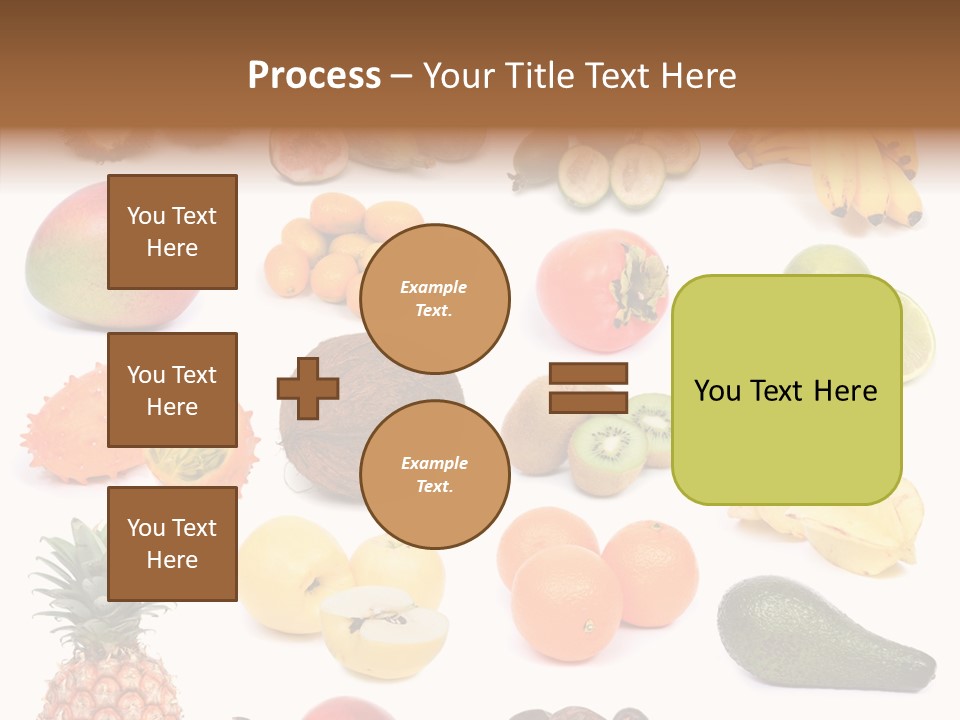 Process – Your Title Text Here

You Text Here

You Text Here

You Text Here

Example Text.

Example Text.

You Text Here